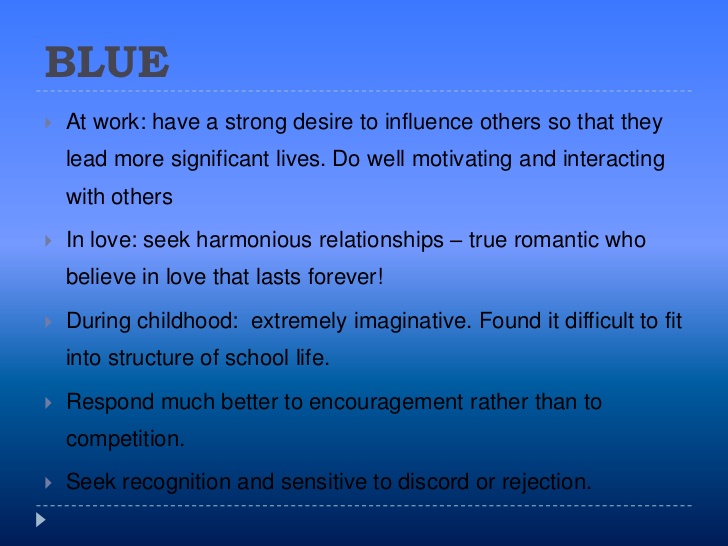 BLUE

At work: have a strong desire to influence others so that they lead more significant lives. Do well motivating and interacting with others

In love: seek harmonious relationships – true romantic who believe in love that lasts forever!

During childhood: extremely imaginative. Found it difficult to fit into structure of school life.

Respond much better to encouragement rather than to competition.

Seek recognition and sensitive to discord or rejection.